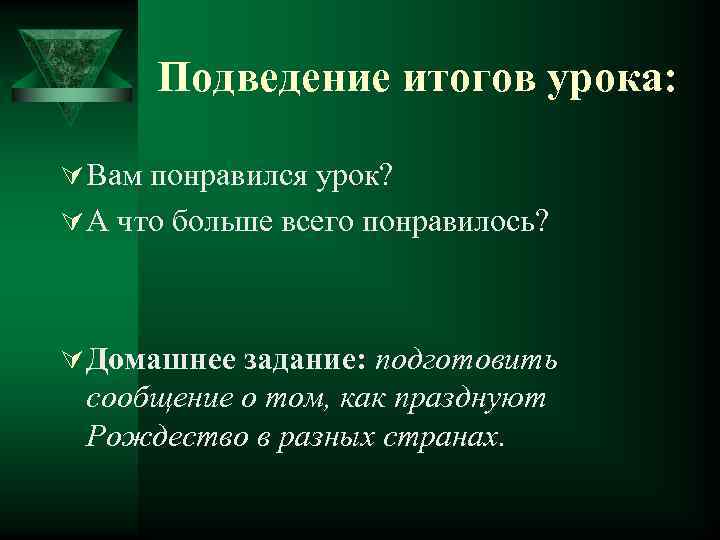 Подведение итогов урока:

Вам понравился урок?

А что больше всего понравилось?

Домашнее задание: подготовить сообщение о том, как празднуют Рождество в разных странах.